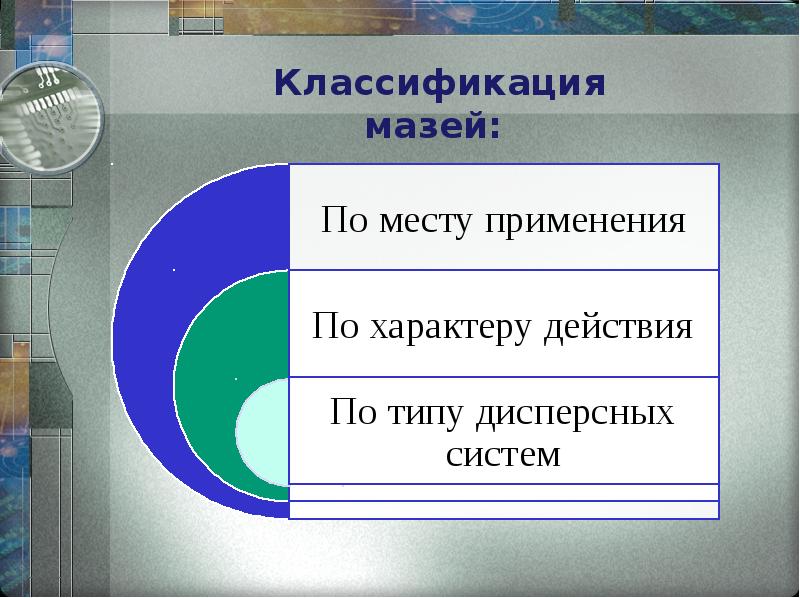 Классификация мазей:

По месту применения

По характеру действия

По типу дисперсных систем